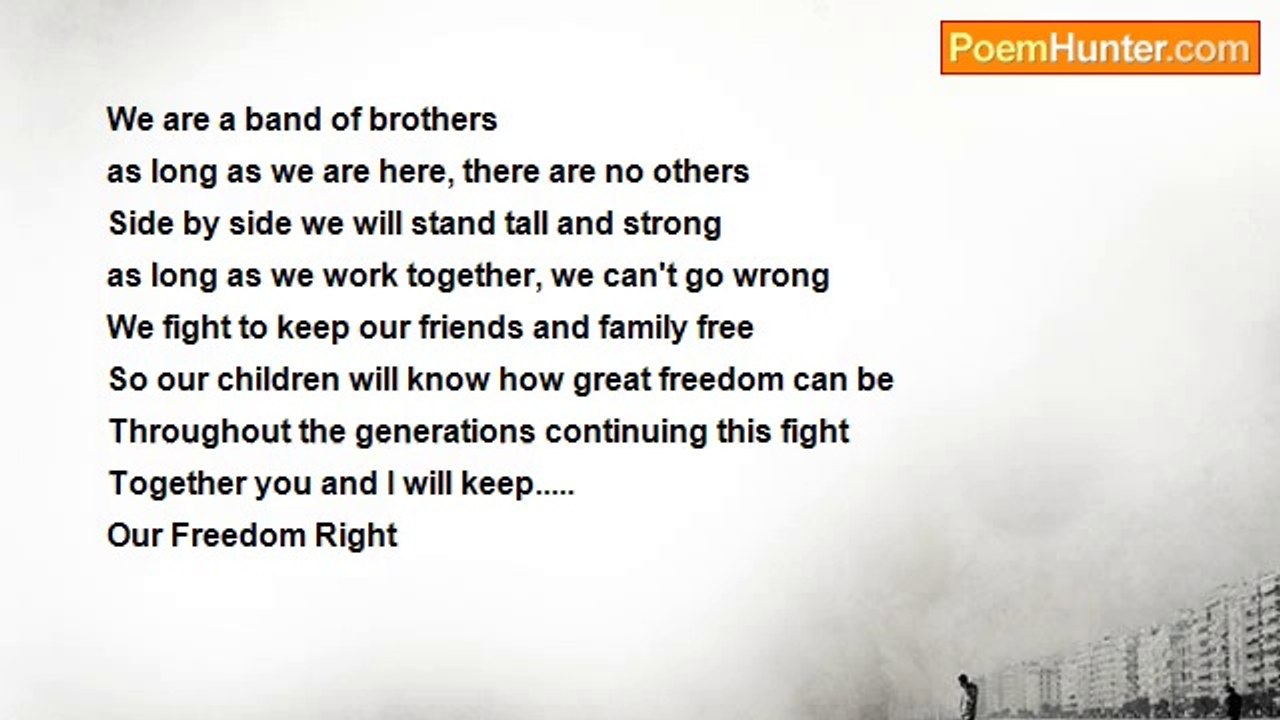 PoemHunter.com

We are a band of brothers
as long as we are here, there are no others
Side by side we will stand tall and strong
as long as we work together, we can't go wrong
We fight to keep our friends and family free
So our children will know how great freedom can be
Throughout the generations continuing this fight
Together you and I will keep.....
Our Freedom Right